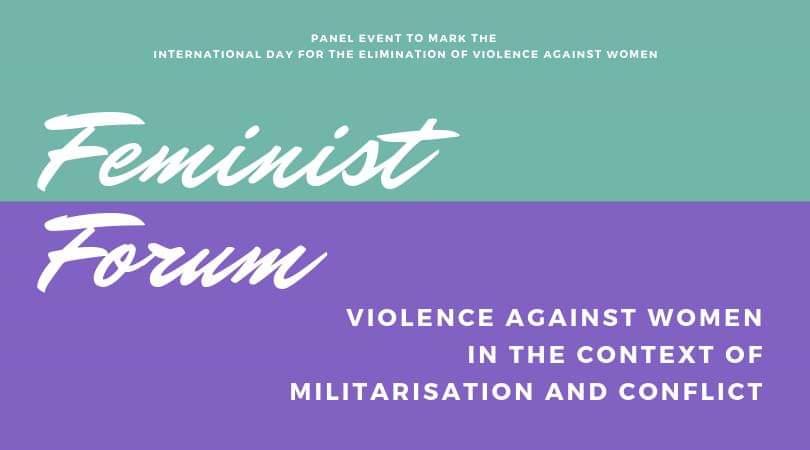 PANEL EVENT TO MARK THE
INTERNATIONAL DAY FOR THE ELIMINATION OF VIOLENCE AGAINST WOMEN

Feminist Forum

VIOLENCE AGAINST WOMEN
IN THE CONTEXT OF
MILITARISATION AND CONFLICT